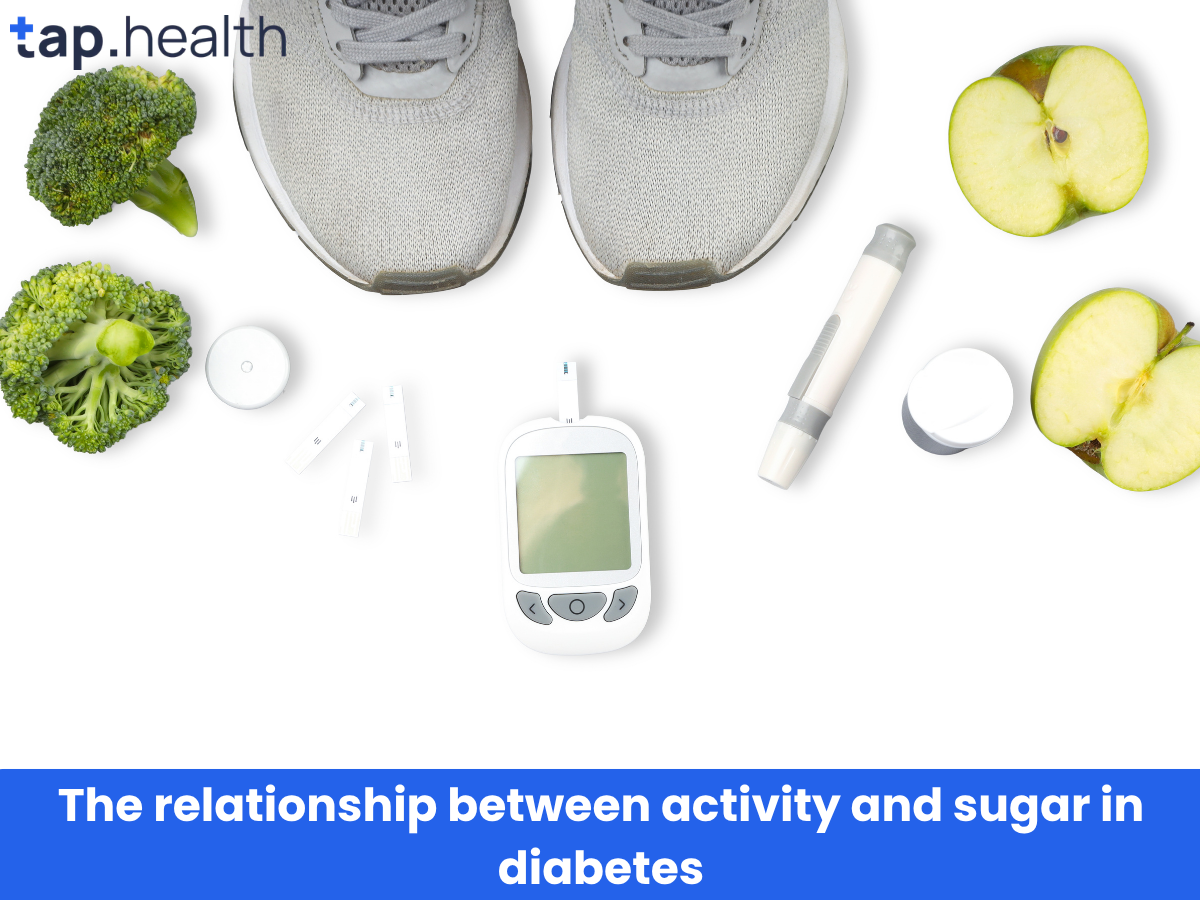 tap.health

The relationship between activity and sugar in diabetes